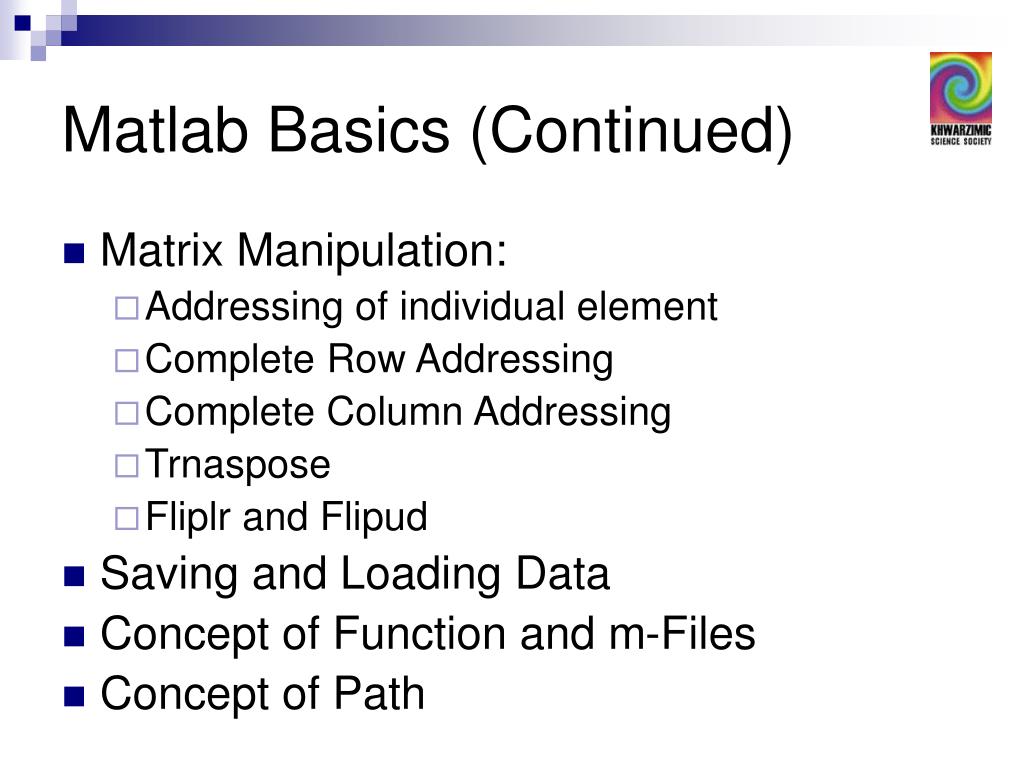 Matlab Basics (Continued)

KHWARZIMIC SCIENCE SOCIETY

Matrix Manipulation:
Addressing of individual element
Complete Row Addressing
Complete Column Addressing
Trnaspose
Fliplr and Flipud
Saving and Loading Data
Concept of Function and m-Files
Concept of Path